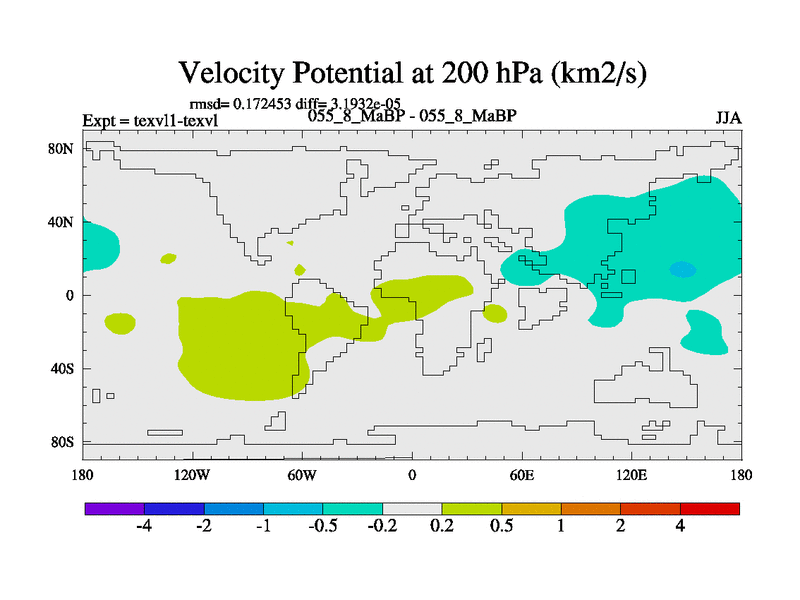 Velocity Potential at 200 hPa (km2/s)

rmsd= 0.172453 diff= 3.1932e-05
Expt = texvl1-texvl
055_8_MaBP - 055_8_MaBP
JJA

80N
40N
0
40S
80S

180
120W
60W
0
60E
120E
180

-4
-2
-1
-0.5
-0.2
0.2
0.5
1
2
4